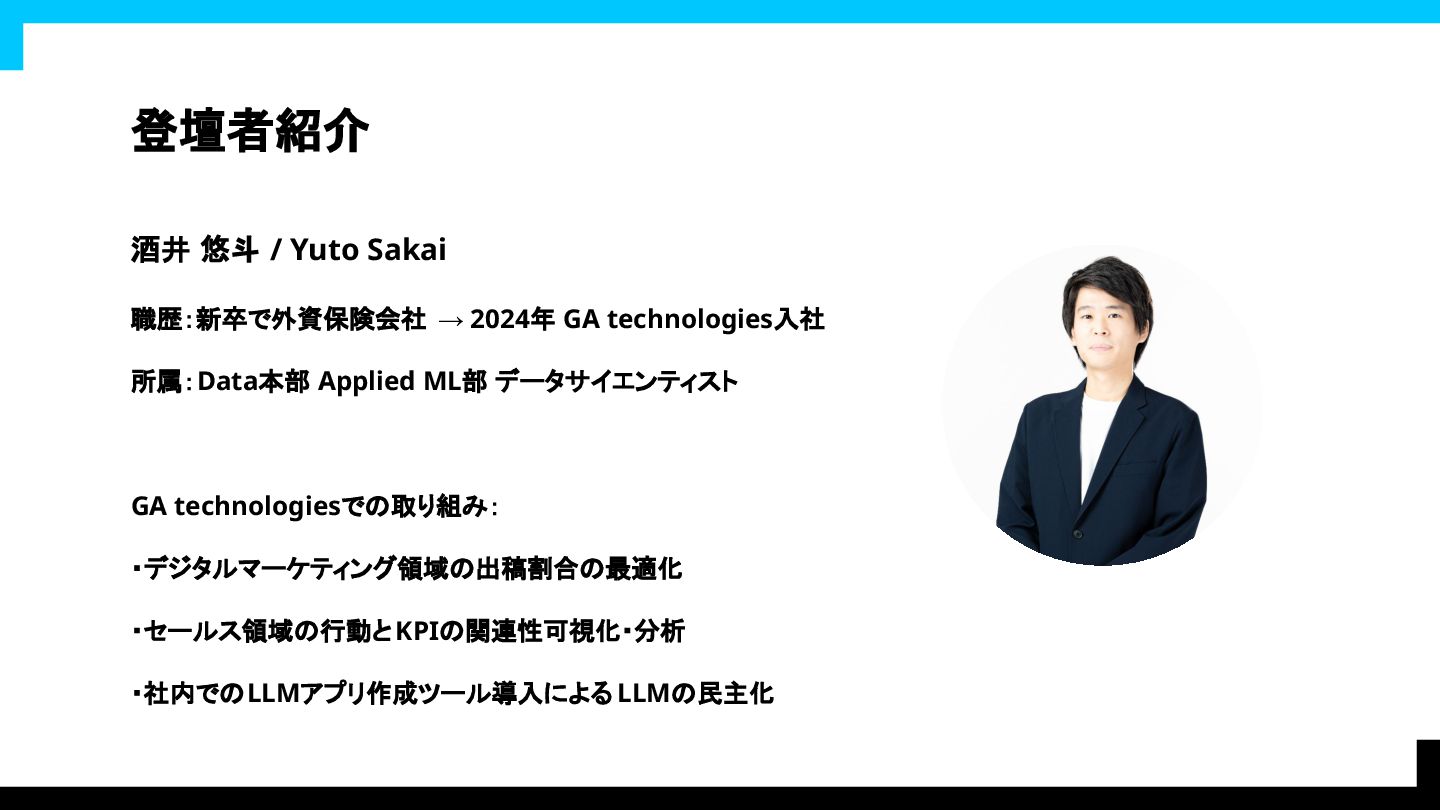 登壇者紹介

酒井 悠斗 / Yuto Sakai

職歴：新卒で外資保険会社 → 2024年 GA technologies入社

所属：Data本部 Applied ML部 データサイエンティスト

GA technologiesでの取り組み：

・デジタルマーケティング領域の出稿割合の最適化

・セールス領域の行動とKPIの関連性可視化・分析

・社内でのLLMアプリ作成ツール導入によるLLMの民主化